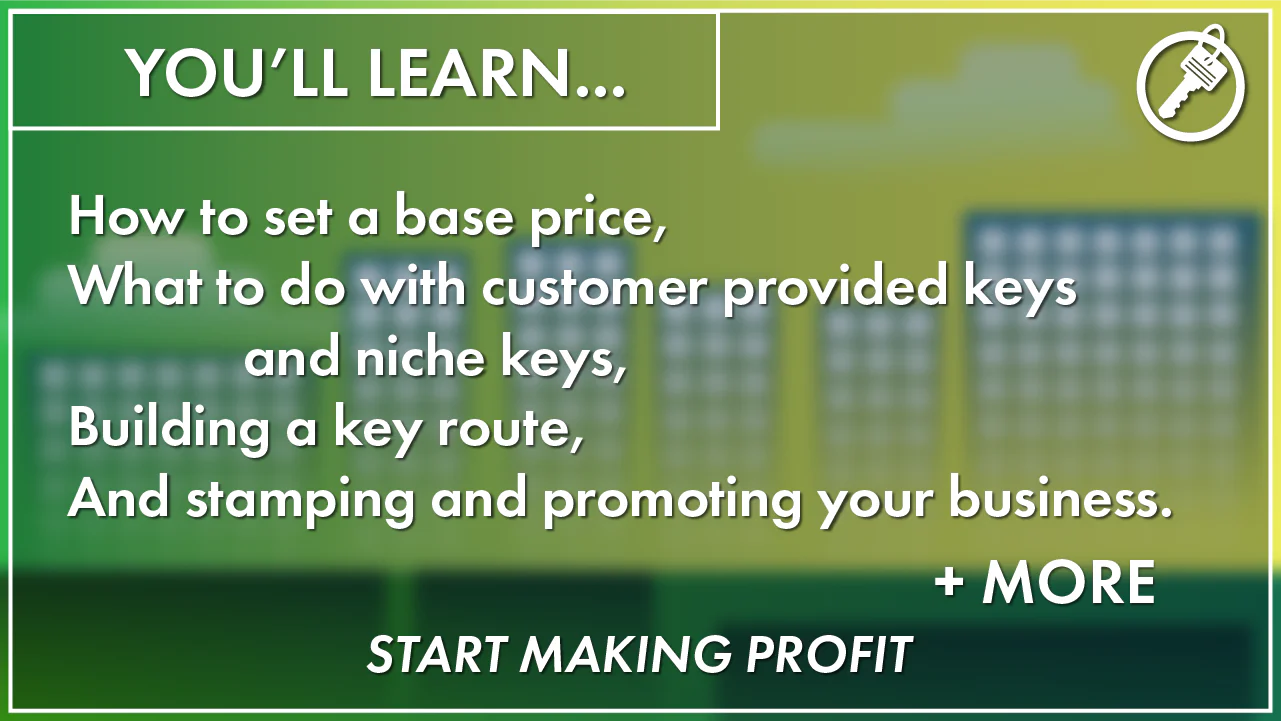 YOU'LL LEARN...

How to set a base price,
What to do with customer provided keys and niche keys,
Building a key route,
And stamping and promoting your business.

+ MORE

START MAKING PROFIT